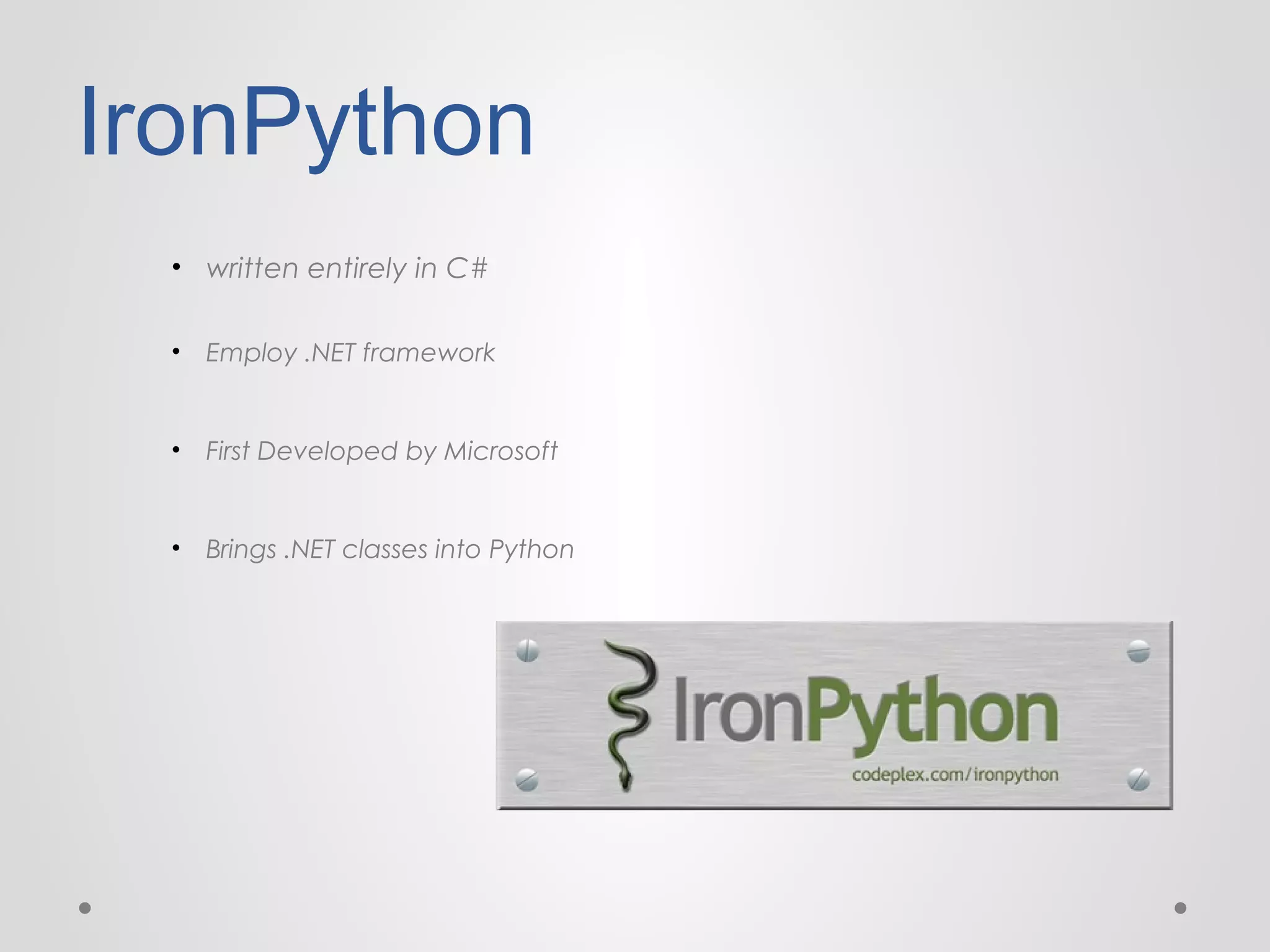 IronPython

• written entirely in C#

• Employ .NET framework

• First Developed by Microsoft

• Brings .NET classes into Python

IronPython
codeplex.com/ironpython